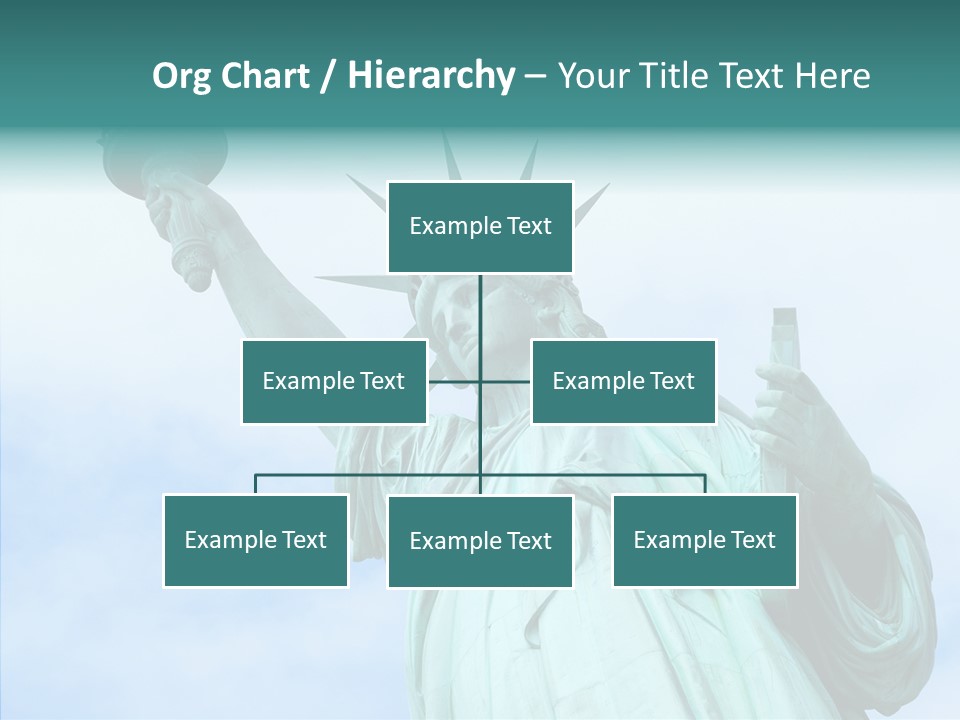 Org Chart / Hierarchy – Your Title Text Here

Example Text

Example Text

Example Text

Example Text

Example Text

Example Text